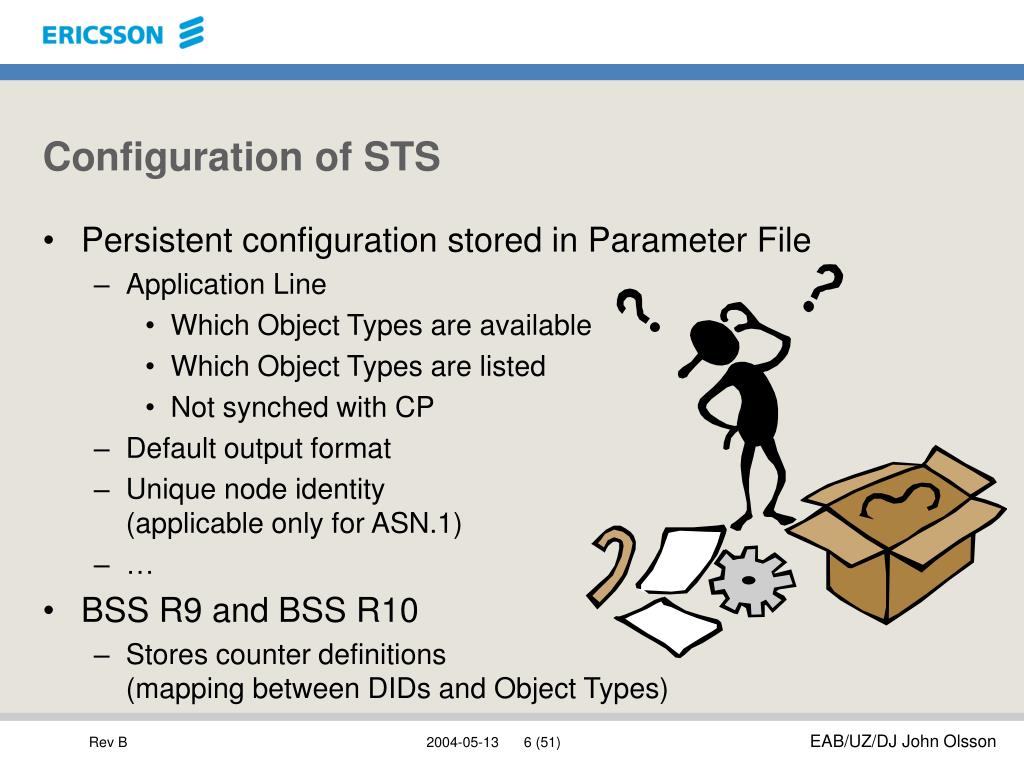 ERICSSON

Configuration of STS

• Persistent configuration stored in Parameter File
– Application Line
• Which Object Types are available
• Which Object Types are listed
• Not synched with CP
– Default output format
– Unique node identity (applicable only for ASN.1)
– …
• BSS R9 and BSS R10
– Stores counter definitions (mapping between DIDs and Object Types)

Rev B 2004-05-13 6 (51) EAB/UZ/DJ John Olsson